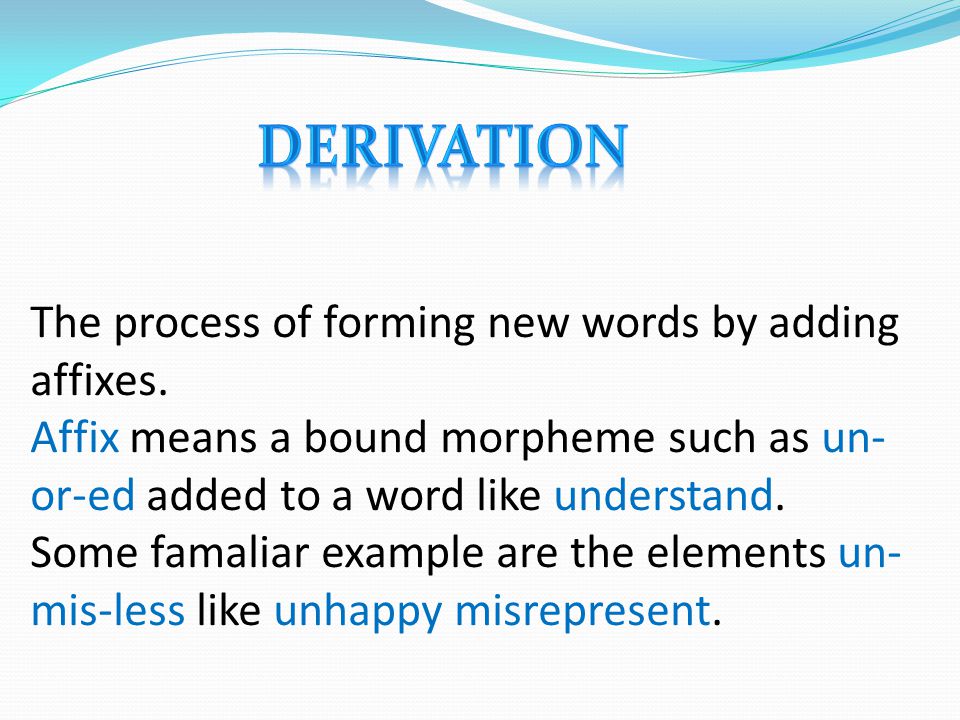 DERIVATION

The process of forming new words by adding affixes.
Affix means a bound morpheme such as un-or-ed added to a word like understand.
Some famaliar example are the elements un-mis-less like unhappy misrepresent.